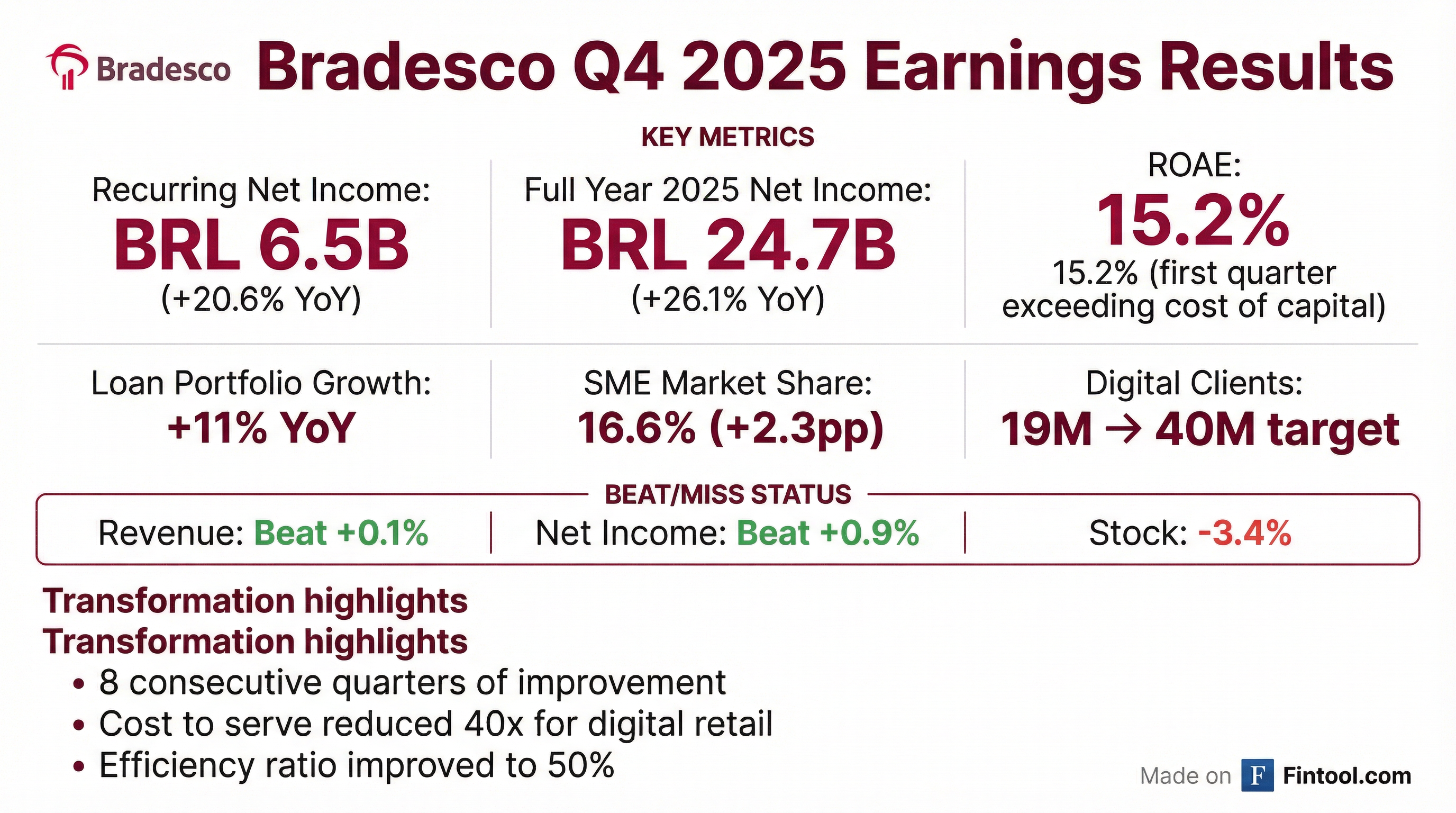 Bradesco Bradesco Q4 2025 Earnings Results

KEY METRICS

Recurring Net Income:
BRL 6.5B
(+20.6% YoY)

Full Year 2025 Net Income:
BRL 24.7B
(+26.1% YoY)

ROAE:
15.2%
15.2% (first quarter exceeding cost of capital)

Loan Portfolio Growth:
+11% YoY

SME Market Share:
16.6% (+2.3pp)

Digital Clients:
19M → 40M target

BEAT/MISS STATUS

Revenue: Beat +0.1%

Net Income: Beat +0.9%

Stock: -3.4%

Transformation highlights
Transformation highlights
• 8 consecutive quarters of improvement
• Cost to serve reduced 40x for digital retail
• Efficiency ratio improved to 50%

Made on F Fintool.com